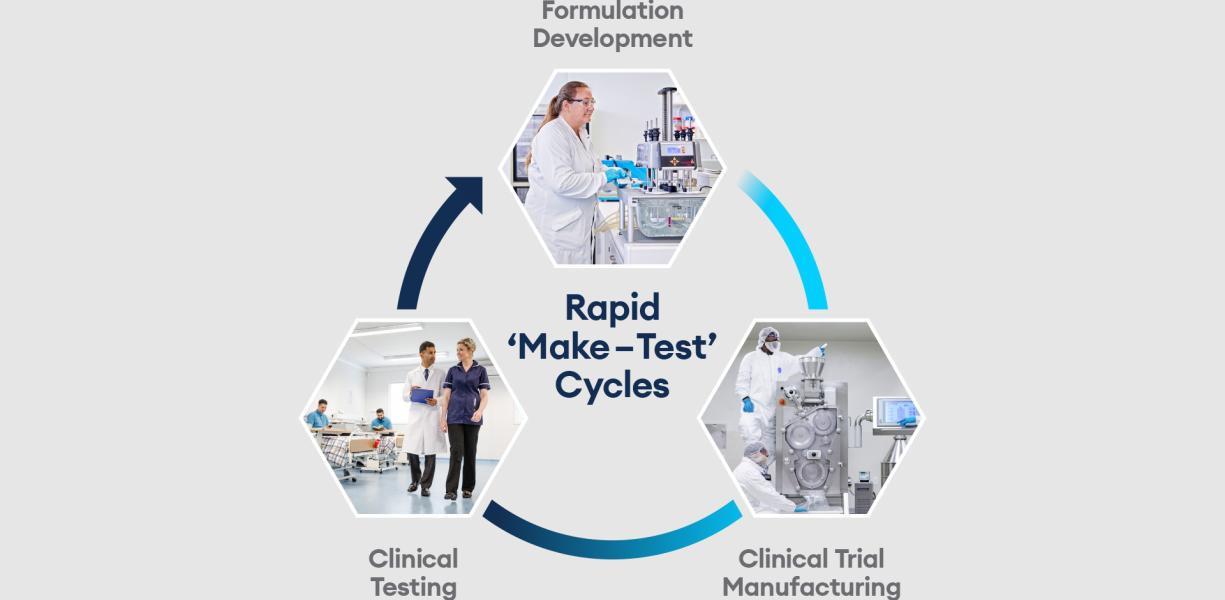 Formulation Development

Rapid 'Make–Test' Cycles

Clinical Testing

Clinical Trial Manufacturing